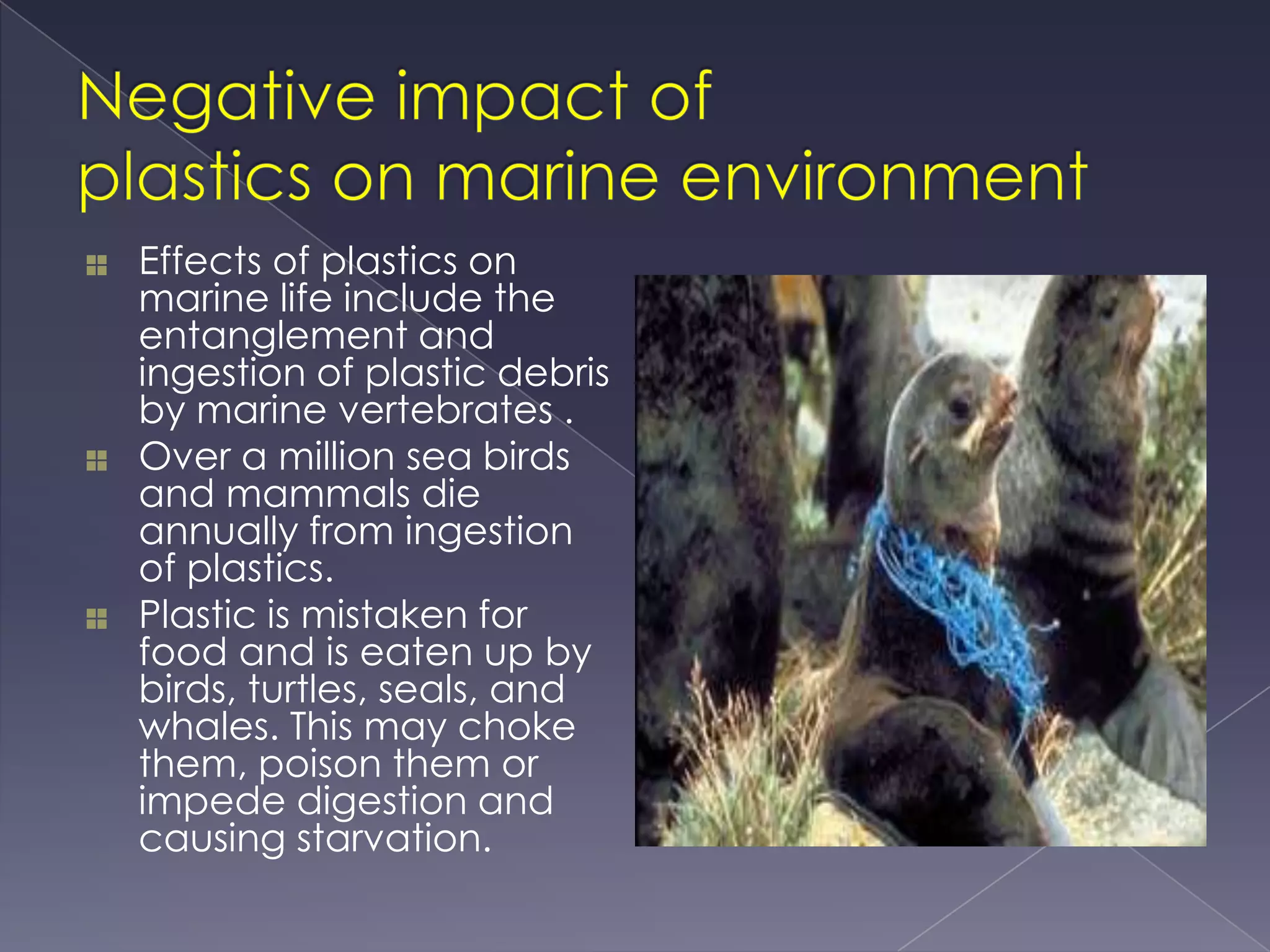 Negative impact of plastics on marine environment

Effects of plastics on marine life include the entanglement and ingestion of plastic debris by marine vertebrates .

Over a million sea birds and mammals die annually from ingestion of plastics.

Plastic is mistaken for food and is eaten up by birds, turtles, seals, and whales. This may choke them, poison them or impede digestion and causing starvation.